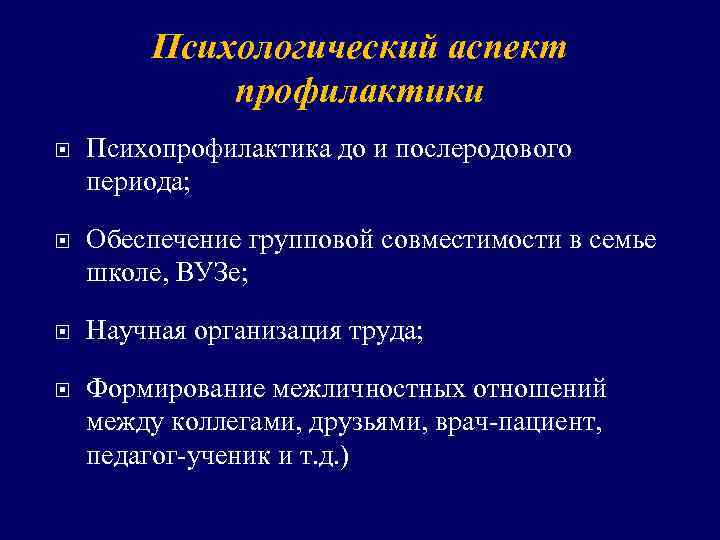 Психологический аспект профилактики

Психопрофилактика до и послеродового периода;

Обеспечение групповой совместимости в семье школе, ВУЗе;

Научная организация труда;

Формирование межличностных отношений между коллегами, друзьями, врач-пациент, педагог-ученик и т.д.)